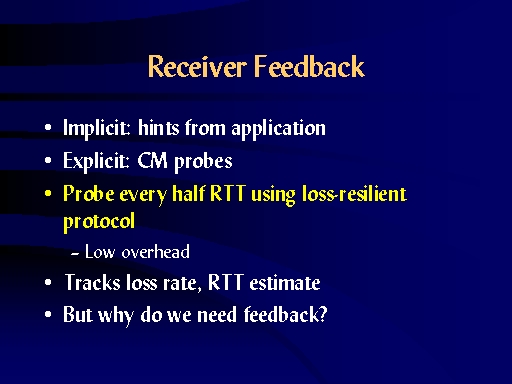 Receiver Feedback

• Implicit: hints from application
• Explicit: CM probes
• Probe every half RTT using loss-resilient protocol
– Low overhead
• Tracks loss rate, RTT estimate
• But why do we need feedback?